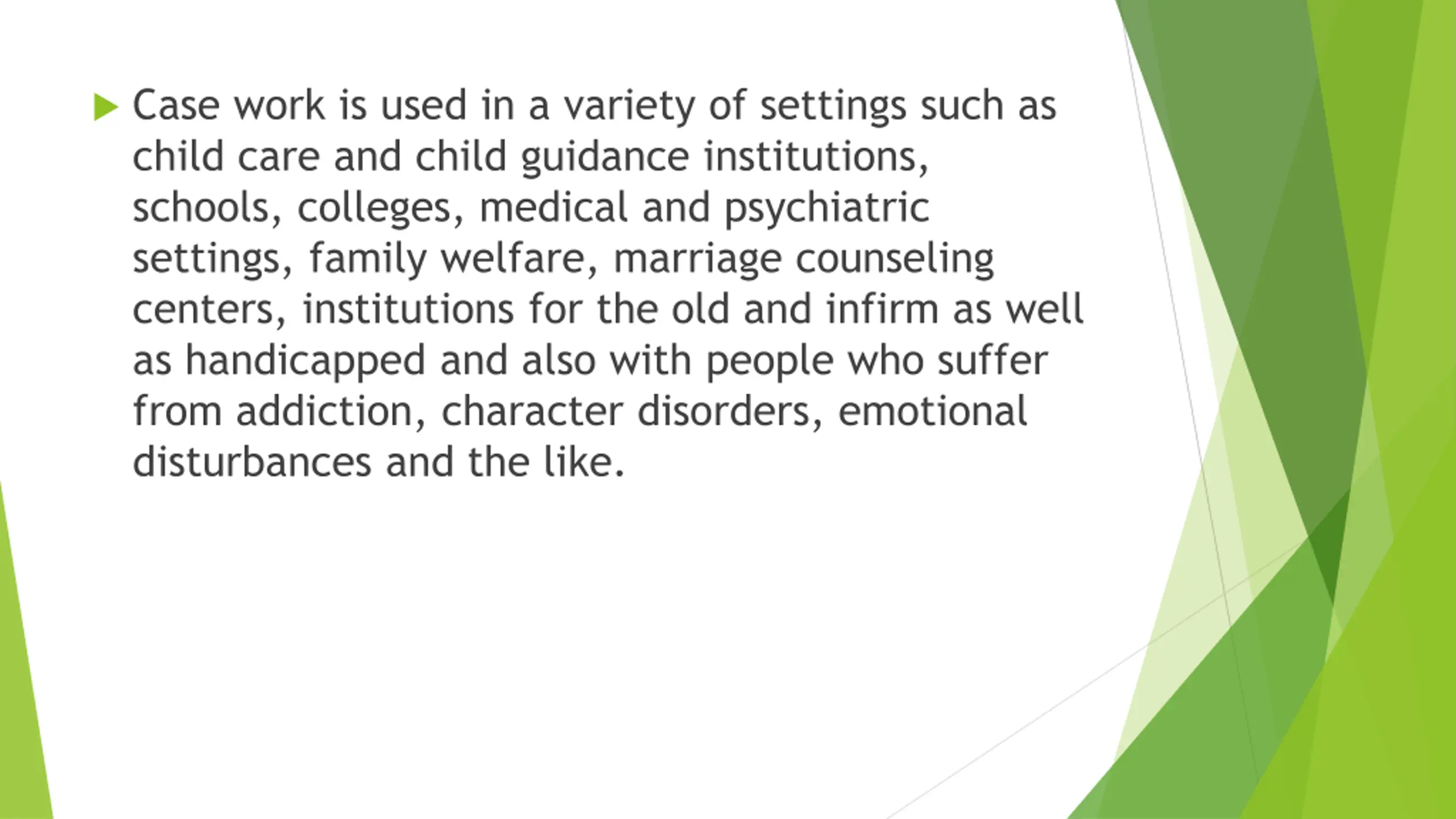 Case work is used in a variety of settings such as child care and child guidance institutions, schools, colleges, medical and psychiatric settings, family welfare, marriage counseling centers, institutions for the old and infirm as well as handicapped and also with people who suffer from addiction, character disorders, emotional disturbances and the like.